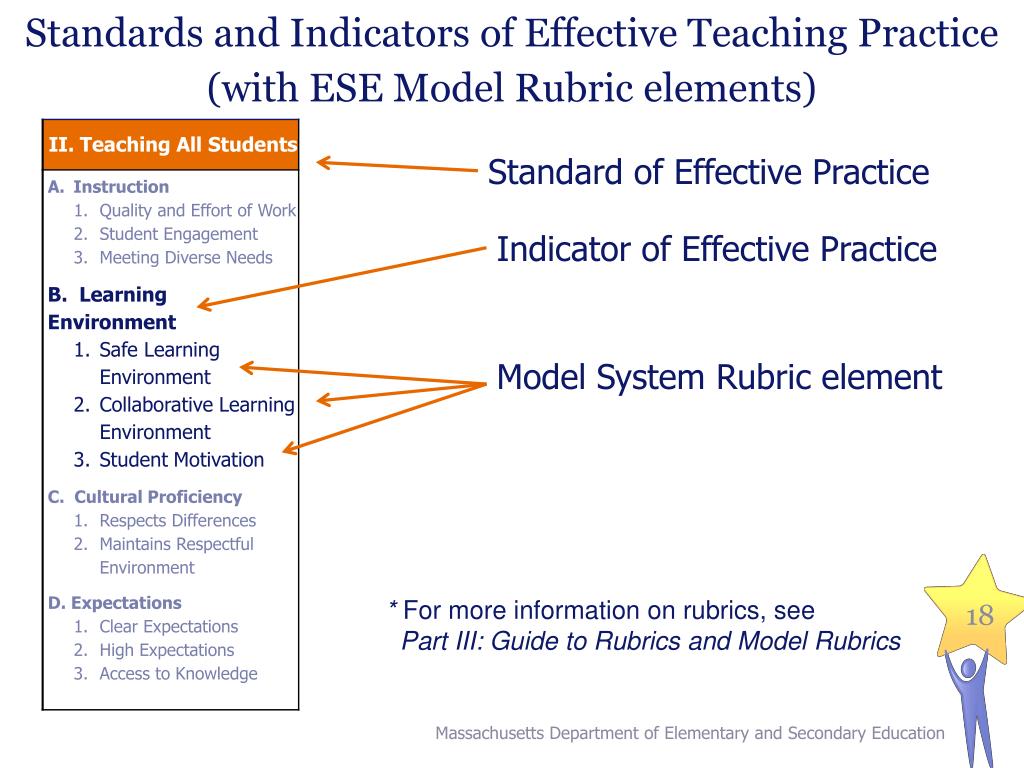 Standards and Indicators of Effective Teaching Practice (with ESE Model Rubric elements)

II. Teaching All Students

A. Instruction
1. Quality and Effort of Work
2. Student Engagement
3. Meeting Diverse Needs

B. Learning Environment
1. Safe Learning Environment
2. Collaborative Learning Environment
3. Student Motivation

C. Cultural Proficiency
1. Respects Differences
2. Maintains Respectful Environment

D. Expectations
1. Clear Expectations
2. High Expectations
3. Access to Knowledge

Standard of Effective Practice

Indicator of Effective Practice

Model System Rubric element

* For more information on rubrics, see
Part III: Guide to Rubrics and Model Rubrics

18

Massachusetts Department of Elementary and Secondary Education